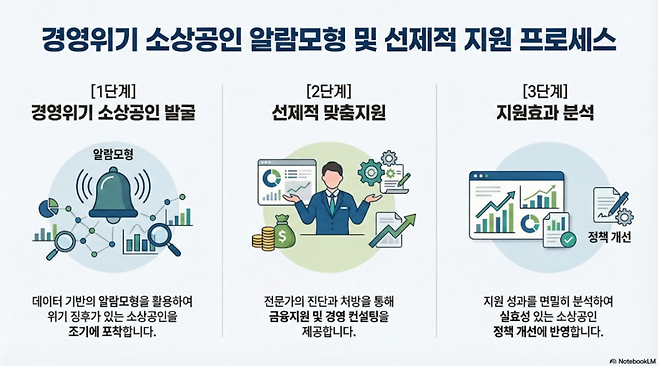 경영위기 소상공인 알람모형 및 선제적 지원 프로세스

[1단계]
경영위기 소상공인 발굴

알람모형

데이터 기반의 알람모형을 활용하여 위기 징후가 있는 소상공인을 조기에 포착합니다.

[2단계]
선제적 맞춤지원

전문가의 진단과 처방을 통해 금융지원 및 경영 컨설팅을 제공합니다.

[3단계]
지원효과 분석

정책 개선

지원 성과를 면밀히 분석하여 실효성 있는 소상공인 정책 개선에 반영합니다.

NotebookLM